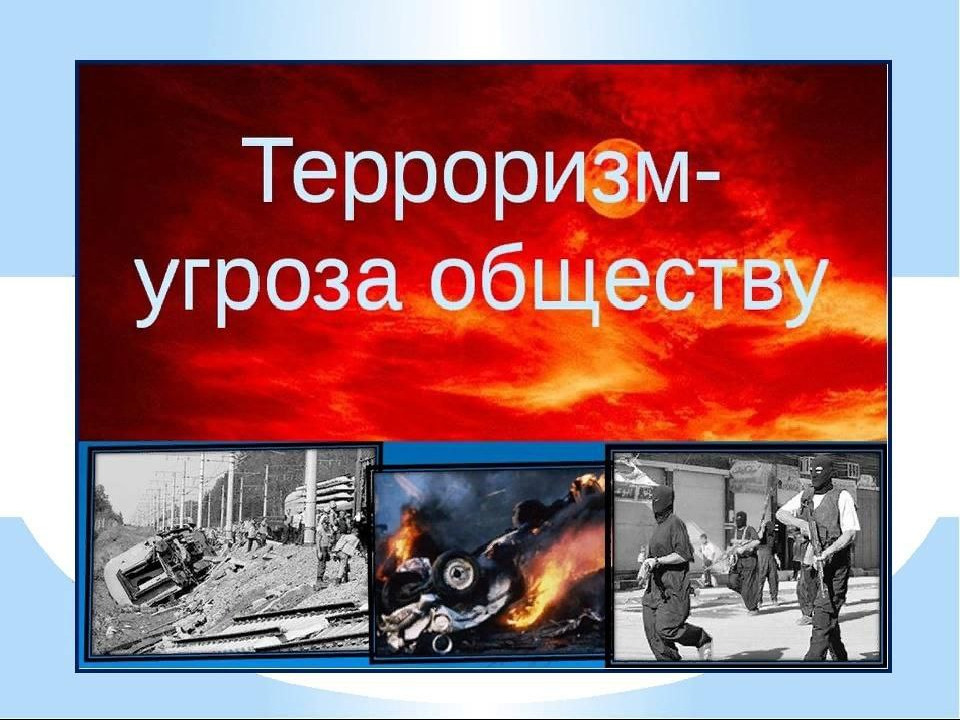 Терроризм-
угроза обществу